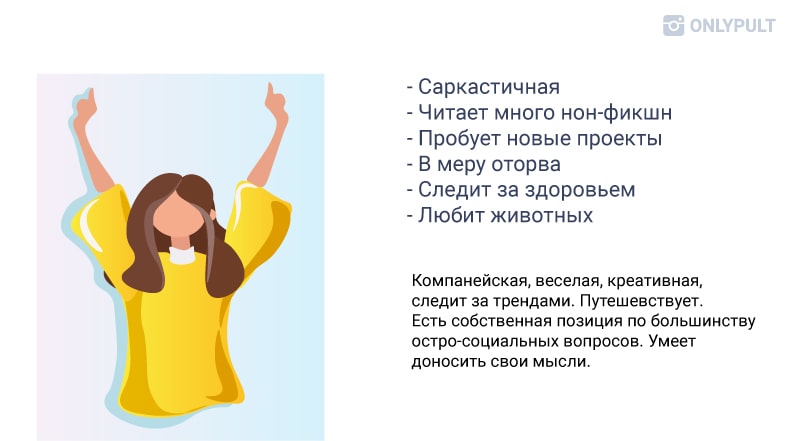 ONLYPULT

- Саркастичная
- Читает много нон-фикшн
- Пробует новые проекты
- В меру оторва
- Следит за здоровьем
- Любит животных

Компанейская, веселая, креативная, следит за трендами. Путешевствует. Есть собственная позиция по большинству остро-социальных вопросов. Умеет доносить свои мысли.